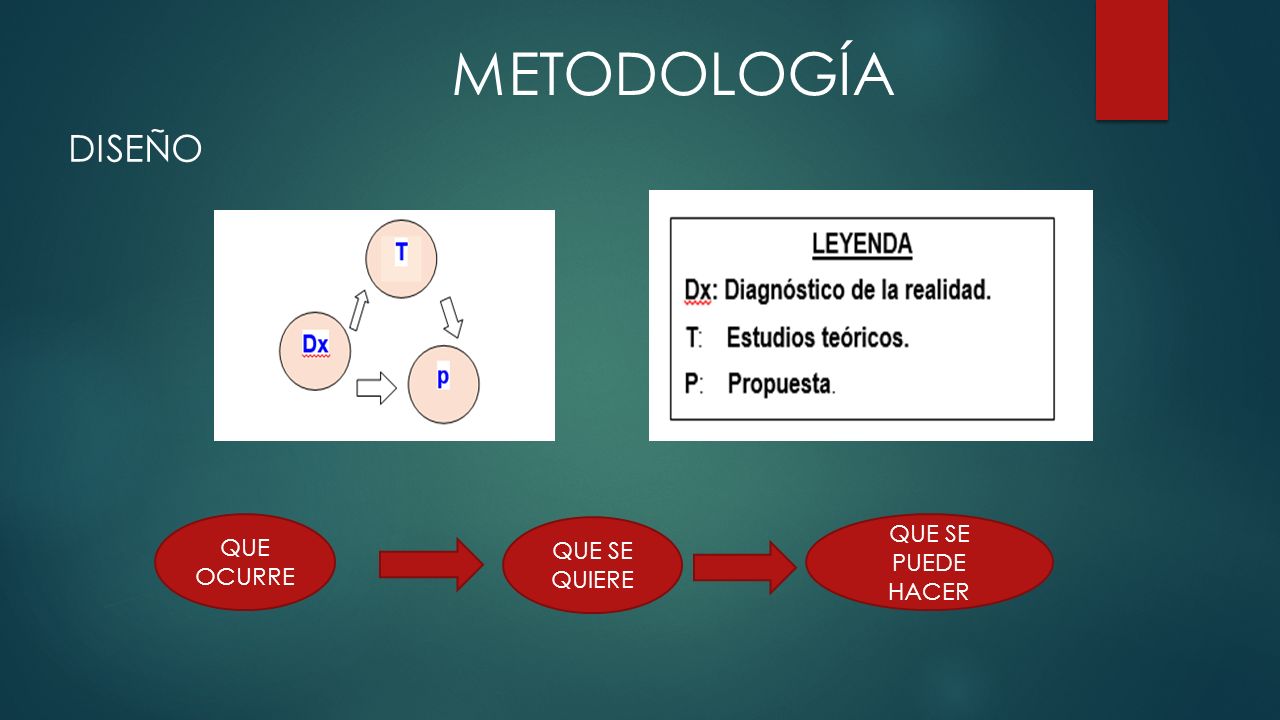 METODOLOGÍA

DISEÑO

T

Dx

p

LEYENDA

Dx: Diagnóstico de la realidad.

T: Estudios teóricos.

P: Propuesta.

QUE OCURRE

QUE SE QUIERE

QUE SE PUEDE HACER